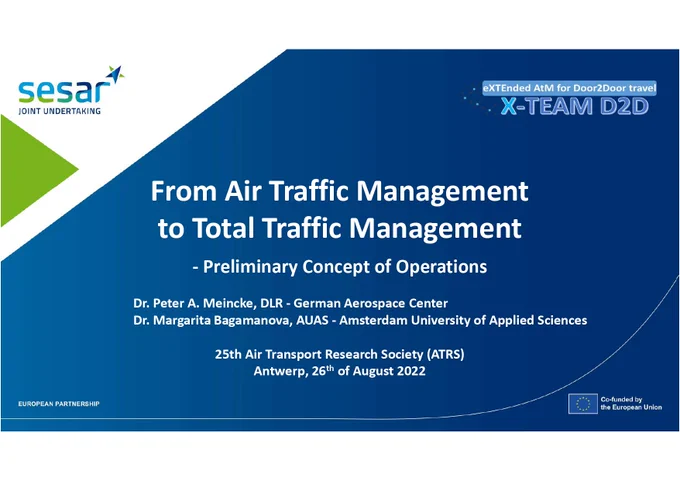 sesar
JOINT UNDERTAKING

eXTEnded AtM for Door2Door travel
X-TEAM D2D

From Air Traffic Management to Total Traffic Management

- Preliminary Concept of Operations

Dr. Peter A. Meincke, DLR - German Aerospace Center
Dr. Margarita Bagamanova, AUAS - Amsterdam University of Applied Sciences

25th Air Transport Research Society (ATRS)
Antwerp, 26$^{th}$ of August 2022

EUROPEAN PARTNERSHIP

Co-funded by the European Union